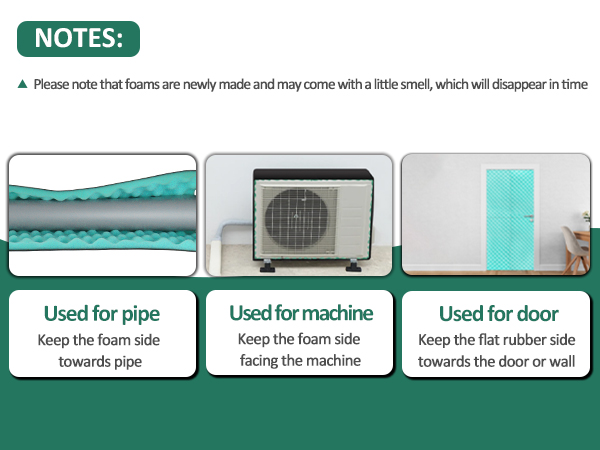 NOTES:

▲ Please note that foams are newly made and may come with a little smell, which will disappear in time

Used for pipe
Keep the foam side towards pipe

Used for machine
Keep the foam side facing the machine

Used for door
Keep the flat rubber side towards the door or wall